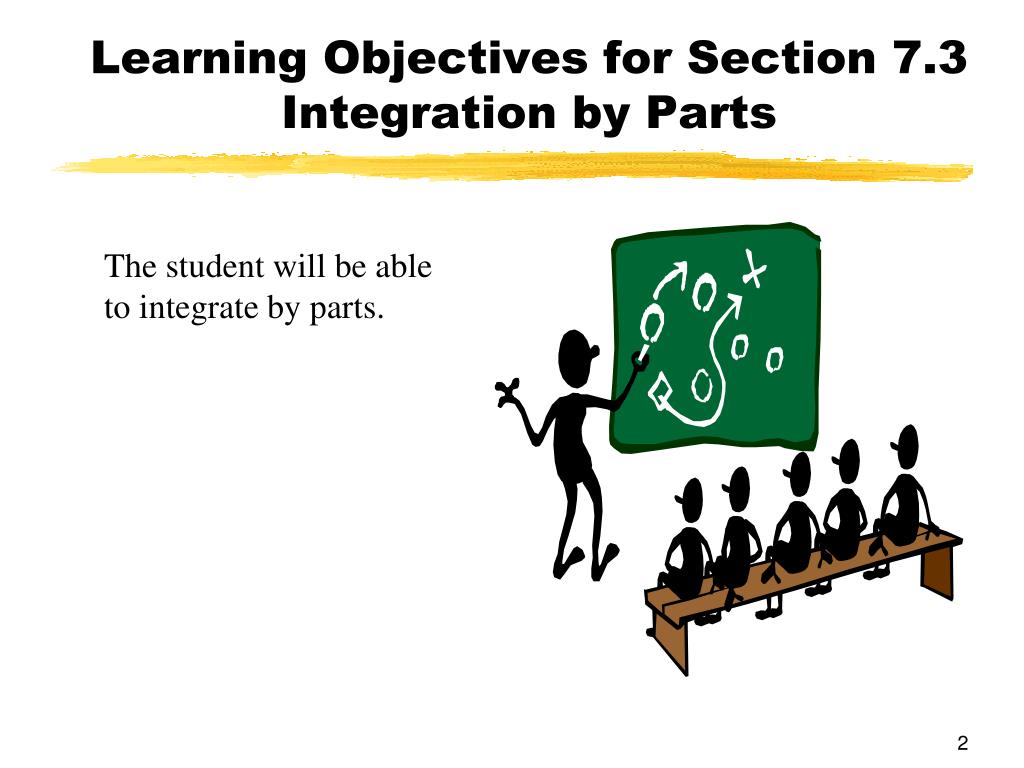 Learning Objectives for Section 7.3
Integration by Parts

The student will be able to integrate by parts.

2